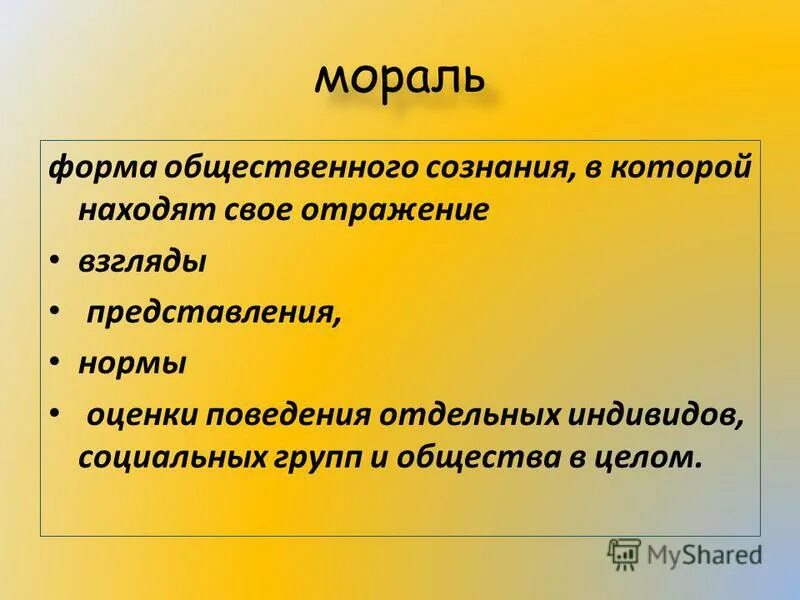 мораль

форма общественного сознания, в которой находят свое отражение

• взгляды
• представления,
• нормы
• оценки поведения отдельных индивидов, социальных групп и общества в целом.

MyShared